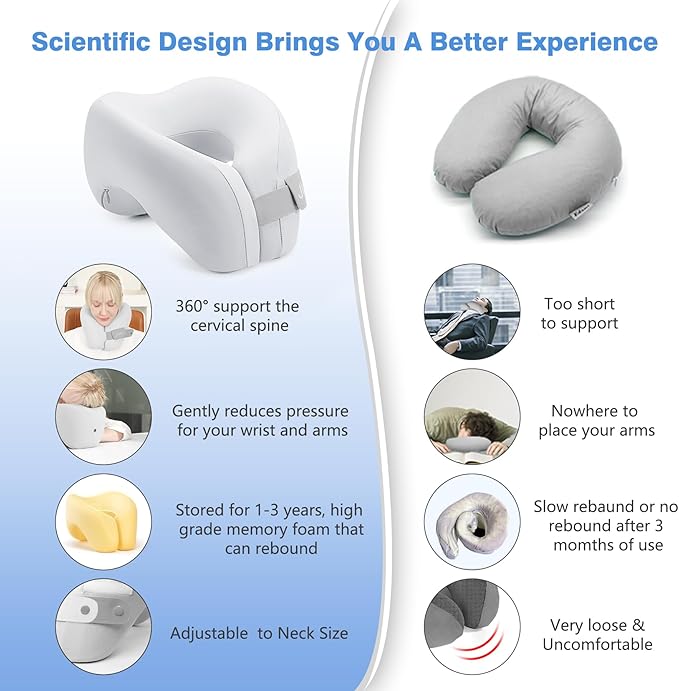 Scientific Design Brings You A Better Experience

360° support the cervical spine

Gently reduces pressure for your wrist and arms

Stored for 1-3 years, high grade memory foam that can rebound

Adjustable to Neck Size

Too short to support

Nowhere to place your arms

Slow rebaund or no rebound after 3 momths of use

Very loose & Uncomfortable